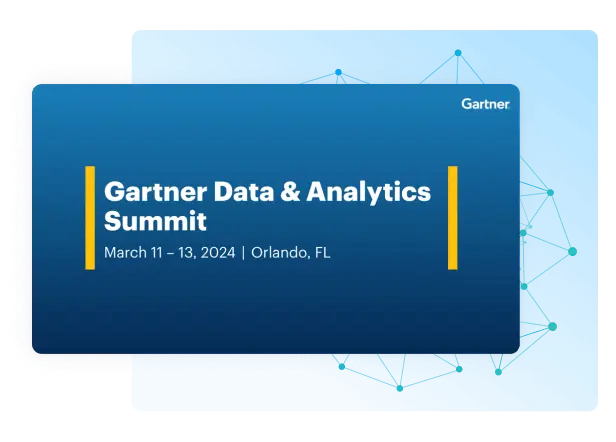 Gartner

Gartner Data & Analytics Summit

March 11 – 13, 2024 | Orlando, FL